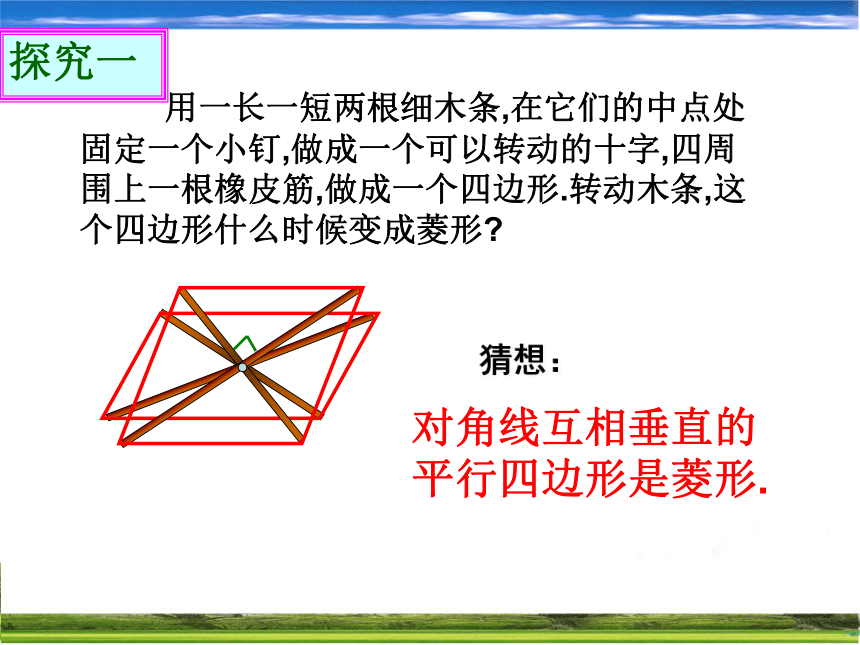 探究一

用一长一短两根细木条,在它们的中点处固定一个小钉,做成一个可以转动的十字,四周围上一根橡皮筋,做成一个四边形.转动木条,这个四边形什么时候变成菱形?

猜想:

对角线互相垂直的平行四边形是菱形.